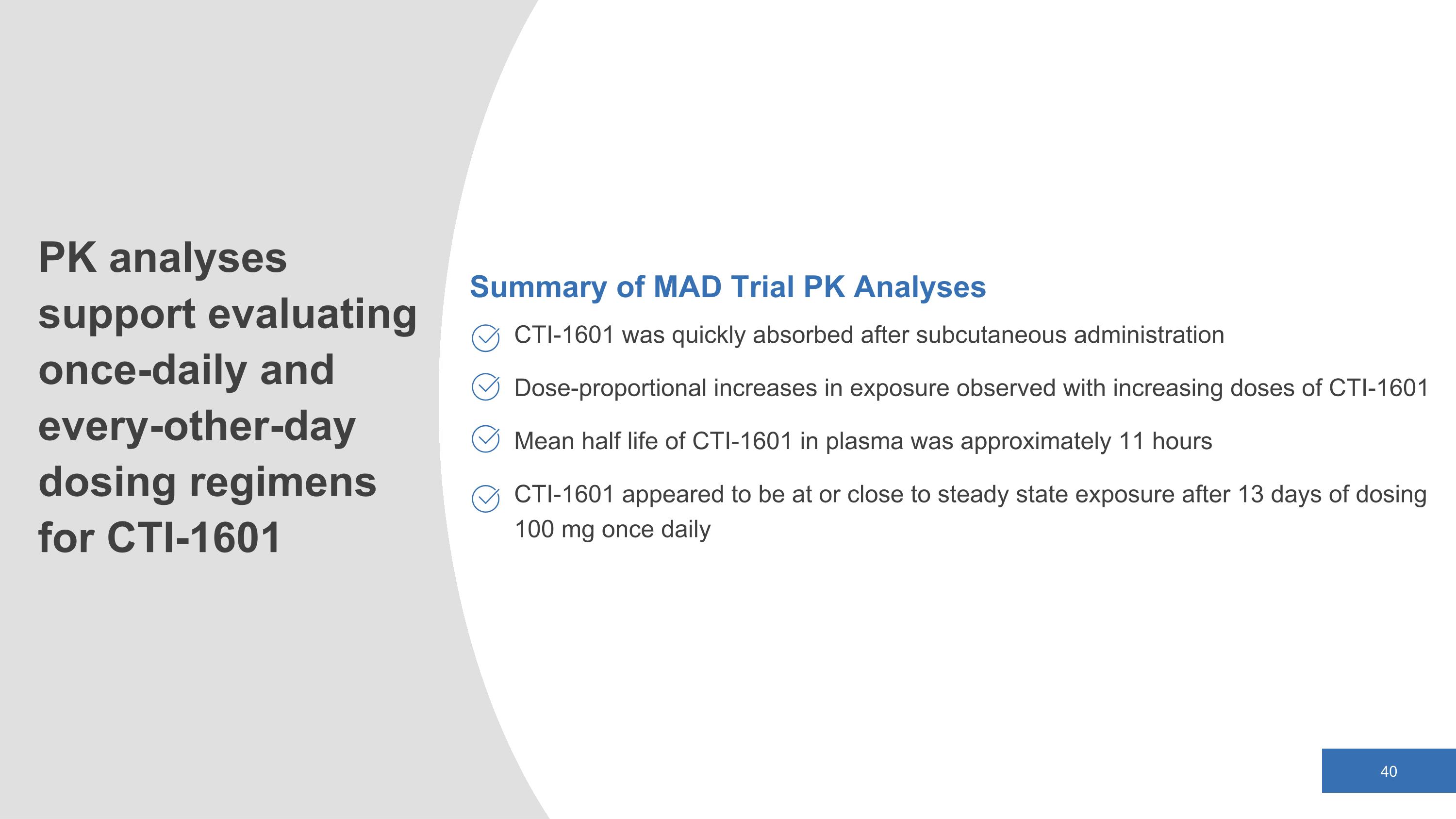 PK analyses support evaluating once-daily and every-other-day dosing regimens for CTI-1601

Summary of MAD Trial PK Analyses

CTI-1601 was quickly absorbed after subcutaneous administration

Dose-proportional increases in exposure observed with increasing doses of CTI-1601

Mean half life of CTI-1601 in plasma was approximately 11 hours

CTI-1601 appeared to be at or close to steady state exposure after 13 days of dosing 100 mg once daily

40